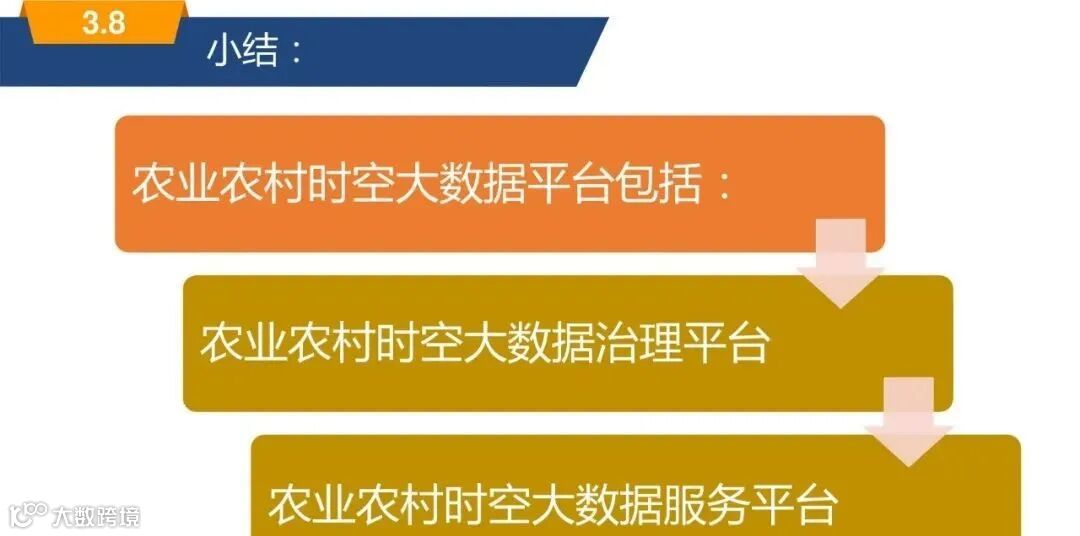 3.8

小结：

农业农村时空大数据平台包括：

农业农村时空大数据治理平台

农业农村时空大数据服务平台

大数跨境